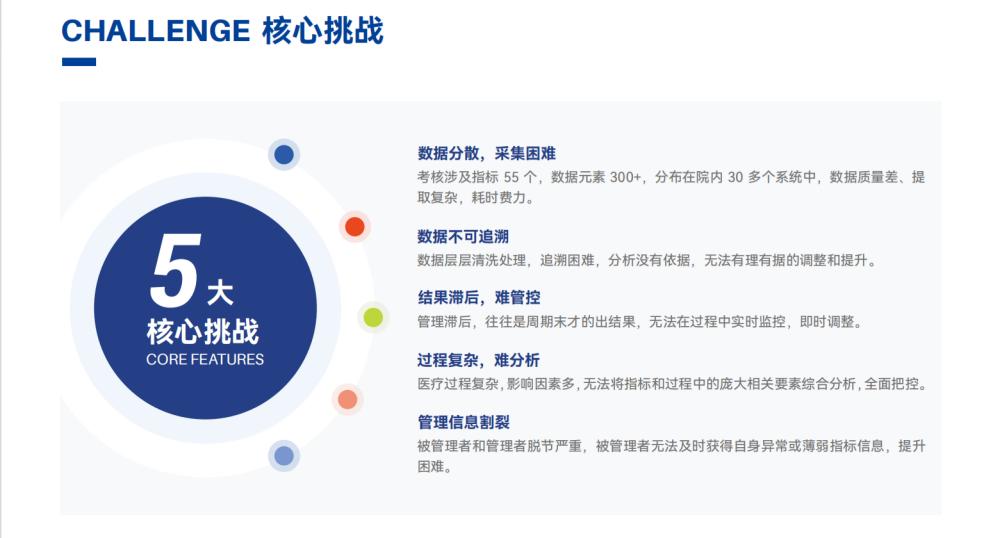 CHALLENGE 核心挑战

5大
核心挑战
CORE FEATURES

数据分散，采集困难
考核涉及指标 55 个，数据元素 300+，分布在院内 30 多个系统中，数据质量差、提取复杂，耗时费力。

数据不可追溯
数据层层清洗处理，追溯困难，分析没有依据，无法有理有据的调整和提升。

结果滞后，难管控
管理滞后，往往是周期末才的出结果，无法在过程中实时监控，即时调整。

过程复杂，难分析
医疗过程复杂，影响因素多，无法将指标和过程中的庞大相关要素综合分析，全面把控。

管理信息割裂
被管理者和管理者脱节严重，被管理者无法及时获得自身异常或薄弱指标信息，提升困难。